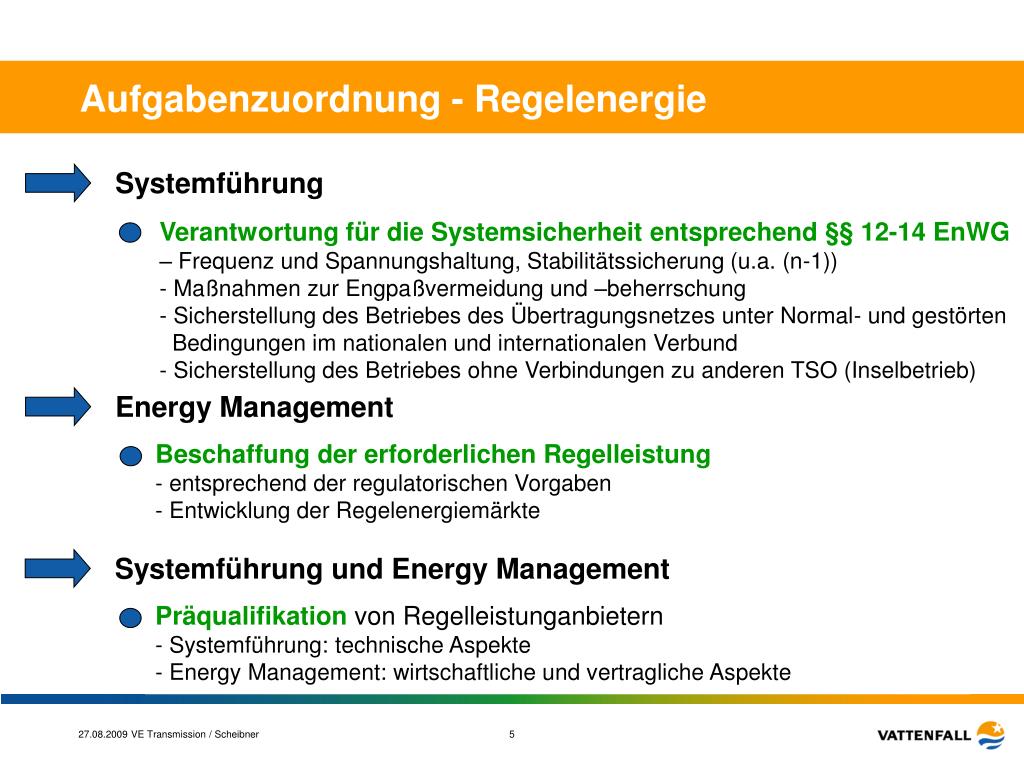 Aufgabenzuordnung - Regelenergie

Systemführung

Verantwortung für die Systemsicherheit entsprechend §§ 12-14 EnWG
– Frequenz und Spannungshaltung, Stabilitätssicherung (u.a. (n-1))
- Maßnahmen zur Engpaßvermeidung und –beherrschung
- Sicherstellung des Betriebes des Übertragungsnetzes unter Normal- und gestörten Bedingungen im nationalen und internationalen Verbund
- Sicherstellung des Betriebes ohne Verbindungen zu anderen TSO (Inselbetrieb)

Energy Management

Beschaffung der erforderlichen Regelleistung
- entsprechend der regulatorischen Vorgaben
- Entwicklung der Regelenergiemärkte

Systemführung und Energy Management

Präqualifikation von Regelleistunganbietern
- Systemführung: technische Aspekte
- Energy Management: wirtschaftliche und vertragliche Aspekte

27.08.2009 VE Transmission / Scheibner

5

VATTENFALL